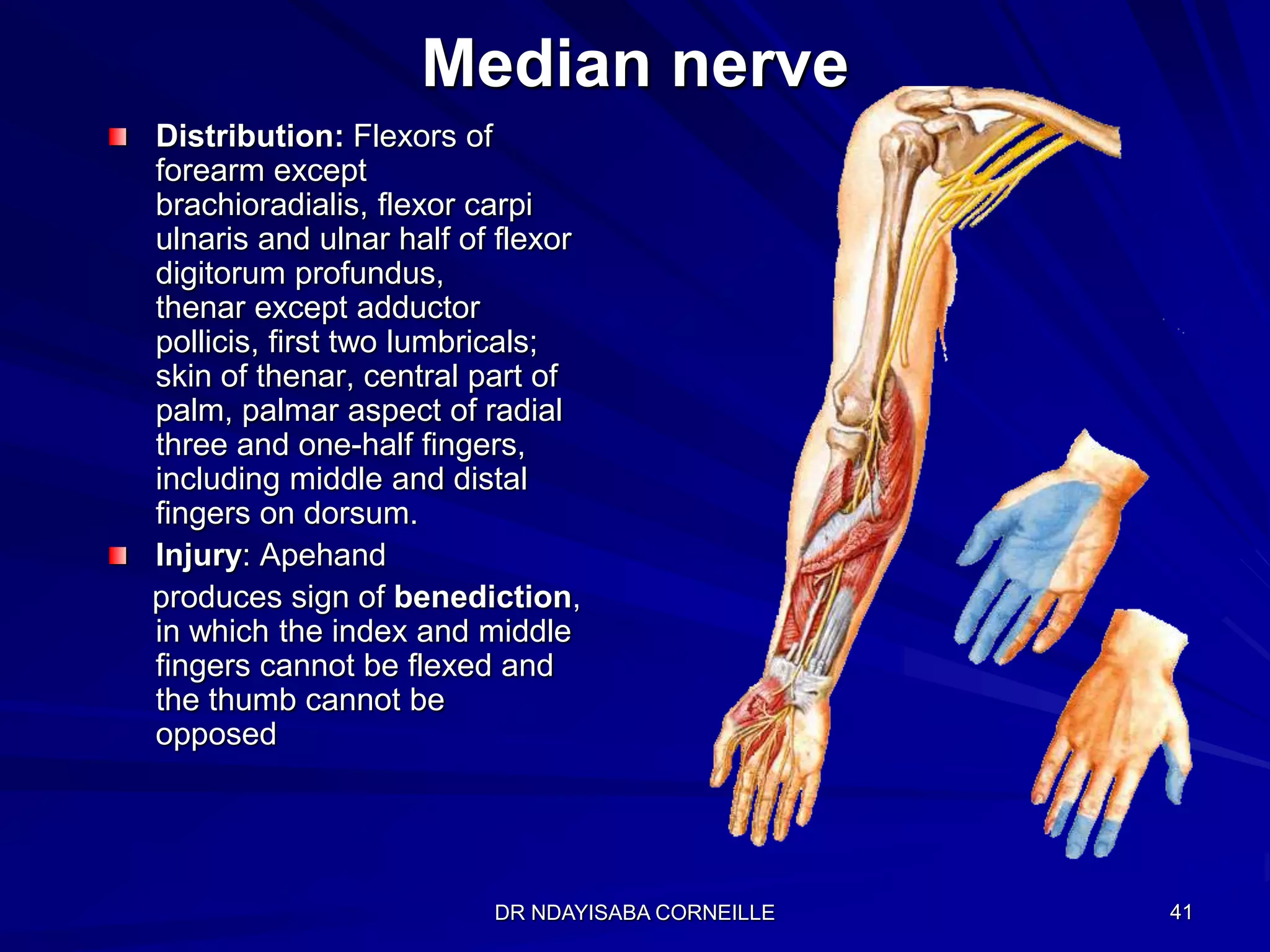 Median nerve

Distribution: Flexors of forearm except brachioradialis, flexor carpi ulnaris and ulnar half of flexor digitorum profundus, thenar except adductor pollicis, first two lumbricals; skin of thenar, central part of palm, palmar aspect of radial three and one-half fingers, including middle and distal fingers on dorsum.

Injury: Apehand

produces sign of benediction, in which the index and middle fingers cannot be flexed and the thumb cannot be opposed

DR NDAYISABA CORNEILLE

41